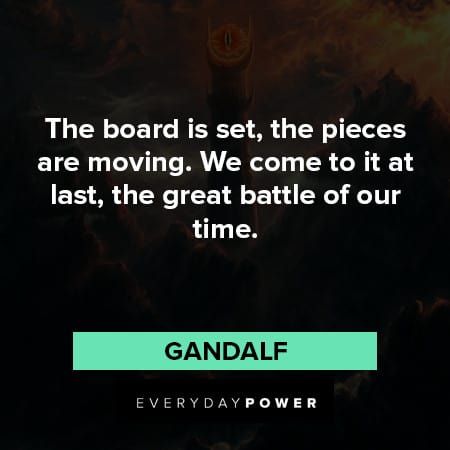 The board is set, the pieces are moving. We come to it at last, the great battle of our time.

GANDALF

EVERYDAYPOWER